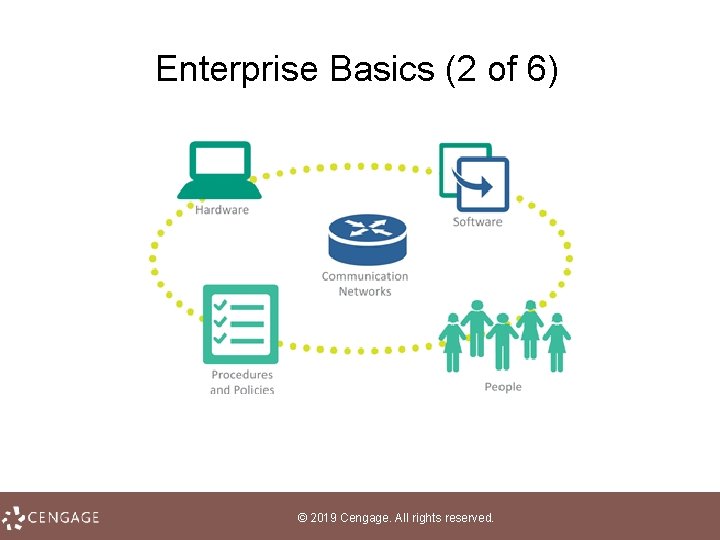 Enterprise Basics (2 of 6)

Hardware

Software

Communication Networks

Procedures and Policies

People

CENGAGE

© 2019 Cengage. All rights reserved.